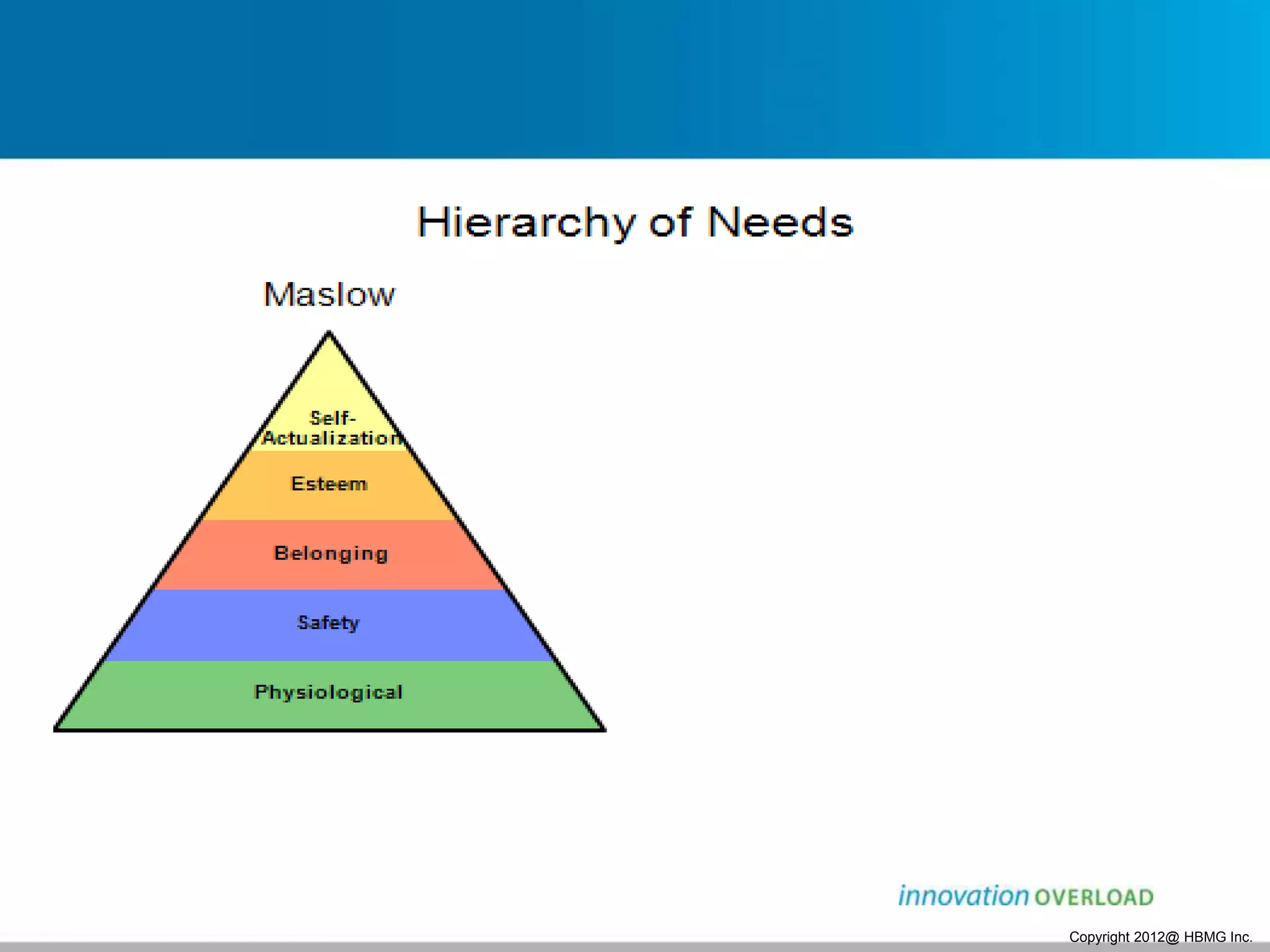 Hierarchy of Needs

Maslow

Self-Actualization

Esteem

Belonging

Safety

Physiological

innovation OVERLOAD

Copyright 2012@ HBMG Inc.